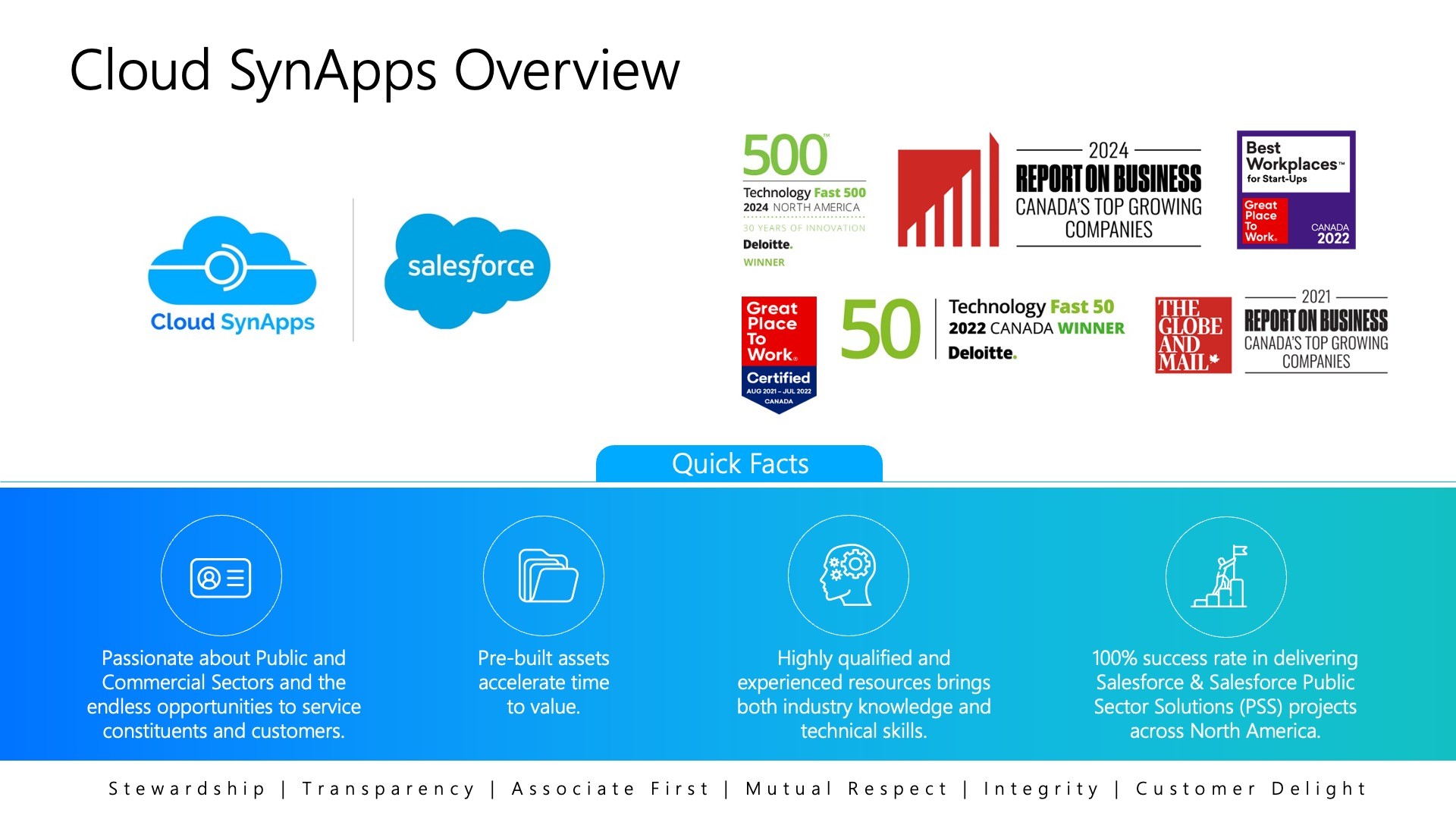 Cloud SynApps Overview

Cloud SynApps

salesforce

500™
Technology Fast 500
2024 NORTH AMERICA
30 YEARS OF INNOVATION
Deloitte.
WINNER

2024
REPORT ON BUSINESS
CANADA'S TOP GROWING COMPANIES

Best Workplaces™ for Start-Ups
Great Place To Work.
CANADA 2022

Great Place To Work.
Certified
AUG 2021 – JUL 2022
CANADA

50
Technology Fast 50
2022 CANADA WINNER
Deloitte.

THE GLOBE AND MAIL
2021
REPORT ON BUSINESS
CANADA'S TOP GROWING COMPANIES

Quick Facts

Passionate about Public and Commercial Sectors and the endless opportunities to service constituents and customers.

Pre-built assets accelerate time to value.

Highly qualified and experienced resources brings both industry knowledge and technical skills.

100% success rate in delivering Salesforce & Salesforce Public Sector Solutions (PSS) projects across North America.

Stewardship | Transparency | Associate First | Mutual Respect | Integrity | Customer Delight